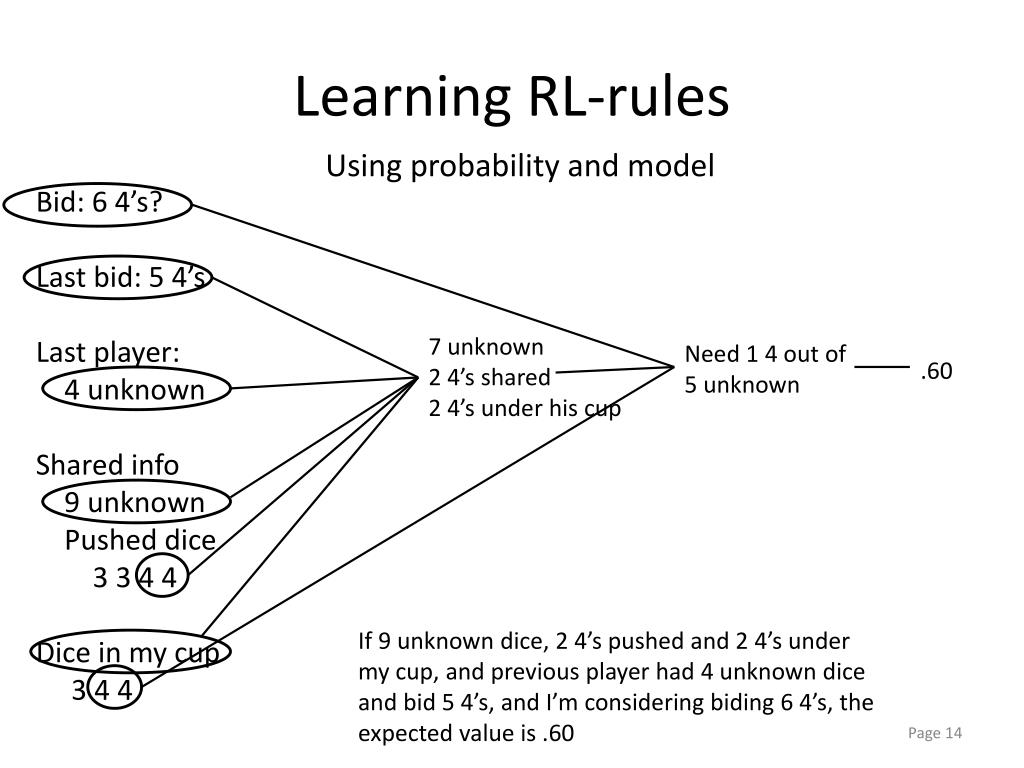 Learning RL-rules

Using probability and model

Bid: 6 4’s?

Last bid: 5 4’s

Last player:
4 unknown

Shared info
9 unknown
Pushed dice
3 3 4 4

Dice in my cup
3 4 4

7 unknown
2 4’s shared
2 4’s under his cup

Need 1 4 out of 5 unknown

.60

If 9 unknown dice, 2 4’s pushed and 2 4’s under my cup, and previous player had 4 unknown dice and bid 5 4’s, and I’m considering biding 6 4’s, the expected value is .60

Page 14